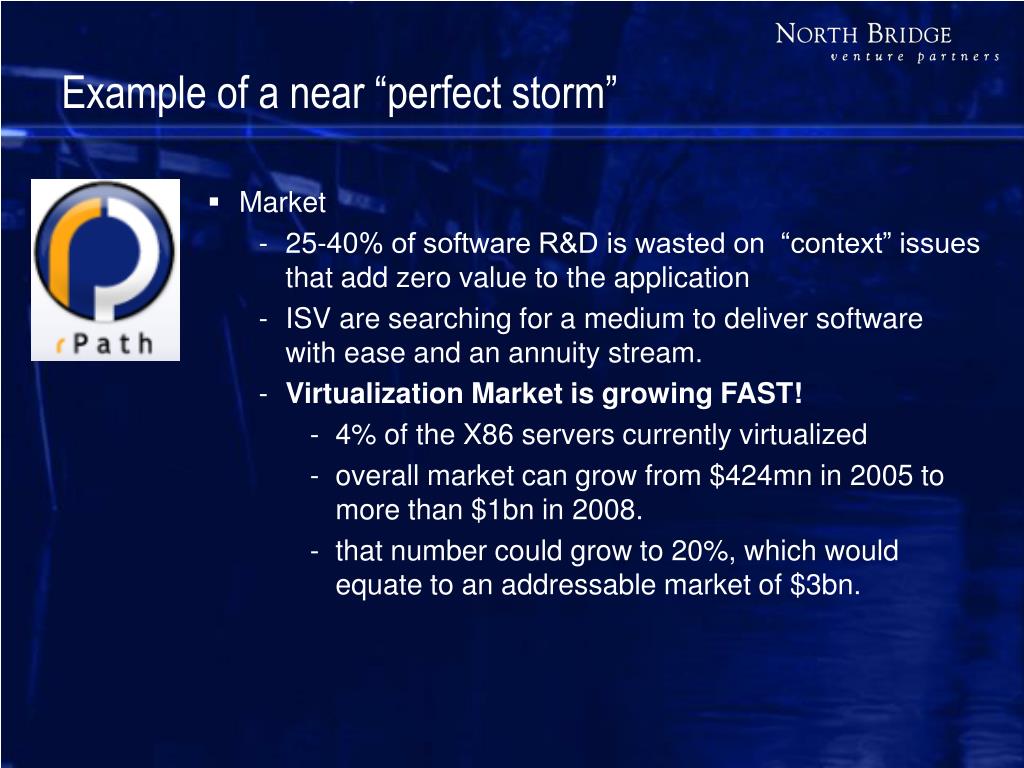 NORTH BRIDGE
venture partners

Example of a near “perfect storm”

rPath

▪ Market
- 25-40% of software R&D is wasted on “context” issues that add zero value to the application
- ISV are searching for a medium to deliver software with ease and an annuity stream.
- **Virtualization Market is growing FAST!**
- 4% of the X86 servers currently virtualized
- overall market can grow from \$424mn in 2005 to more than \$1bn in 2008.
- that number could grow to 20%, which would equate to an addressable market of \$3bn.